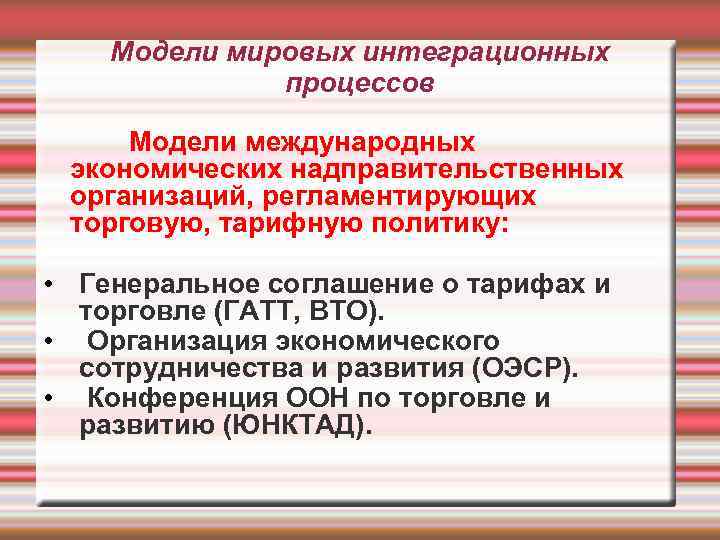 Модели мировых интеграционных процессов

Модели международных экономических надправительственных организаций, регламентирующих торговую, тарифную политику:

• Генеральное соглашение о тарифах и торговле (ГАТТ, ВТО).
• Организация экономического сотрудничества и развития (ОЭСР).
• Конференция ООН по торговле и развитию (ЮНКТАД).